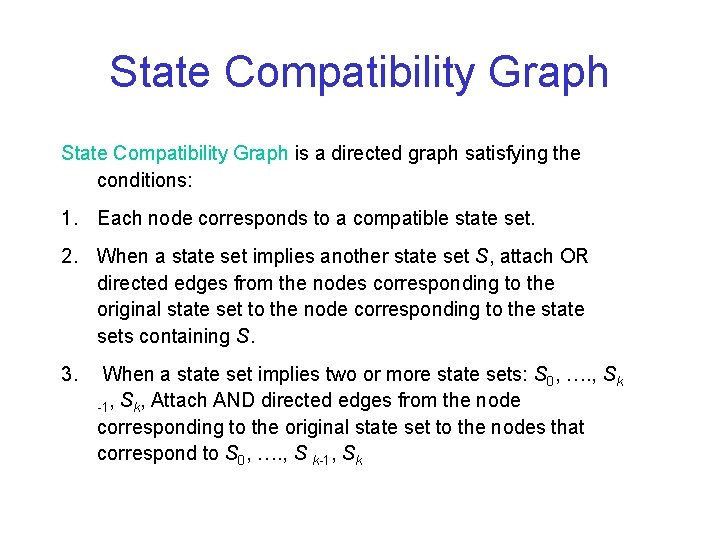 State Compatibility Graph

State Compatibility Graph is a directed graph satisfying the conditions:

1. Each node corresponds to a compatible state set.

2. When a state set implies another state set $S$, attach OR directed edges from the nodes corresponding to the original state set to the node corresponding to the state sets containing $S$.

3. When a state set implies two or more state sets: $S_0$, …., $S_{k-1}$, $S_k$, Attach AND directed edges from the node corresponding to the original state set to the nodes that correspond to $S_0$, …., $S_{k-1}$, $S_k$